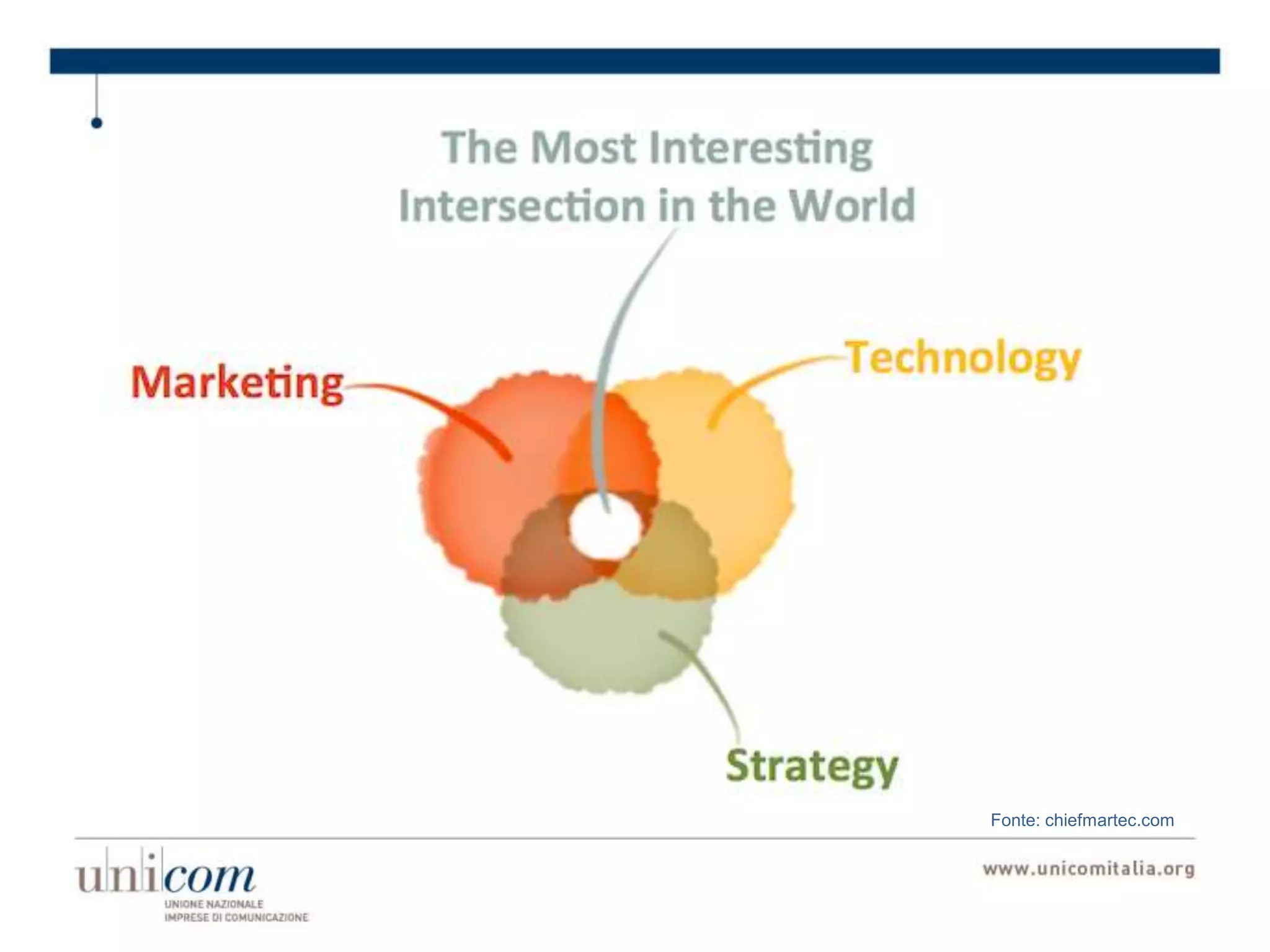 The Most Interesting Intersection in the World

Marketing

Technology

Strategy

Fonte: chiefmartec.com

unicom
UNIONE NAZIONALE
IMPRESE DI COMUNICAZIONE

www.unicomitalia.org